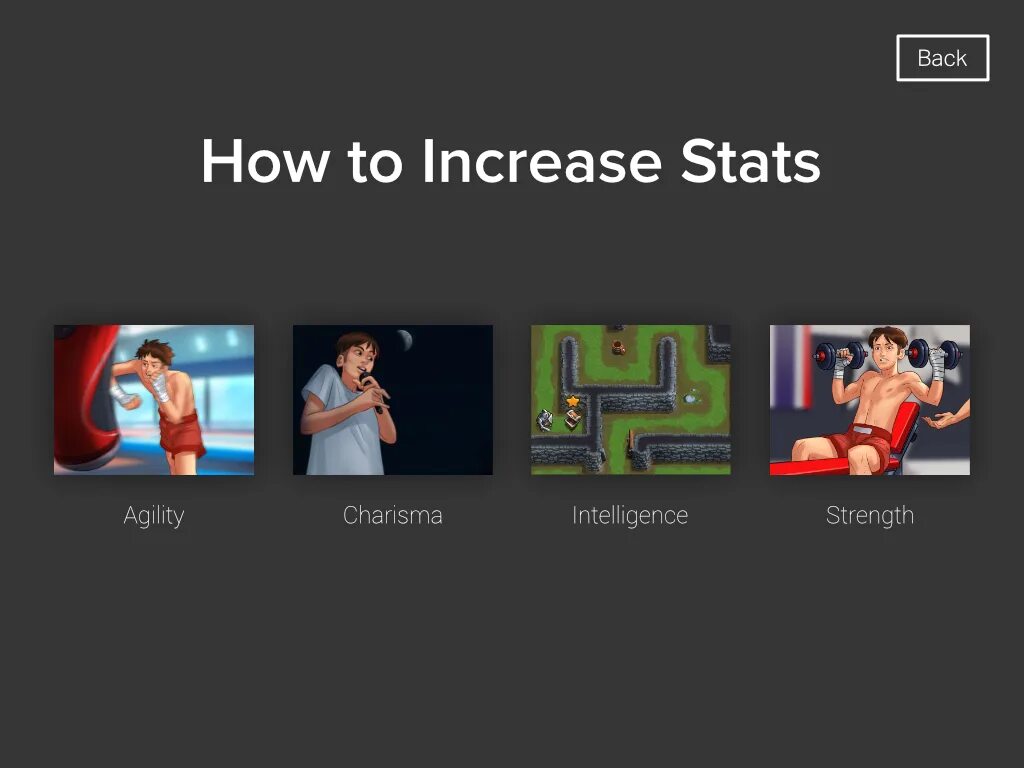 Back

How to Increase Stats

Agility

Charisma

Intelligence

Strength